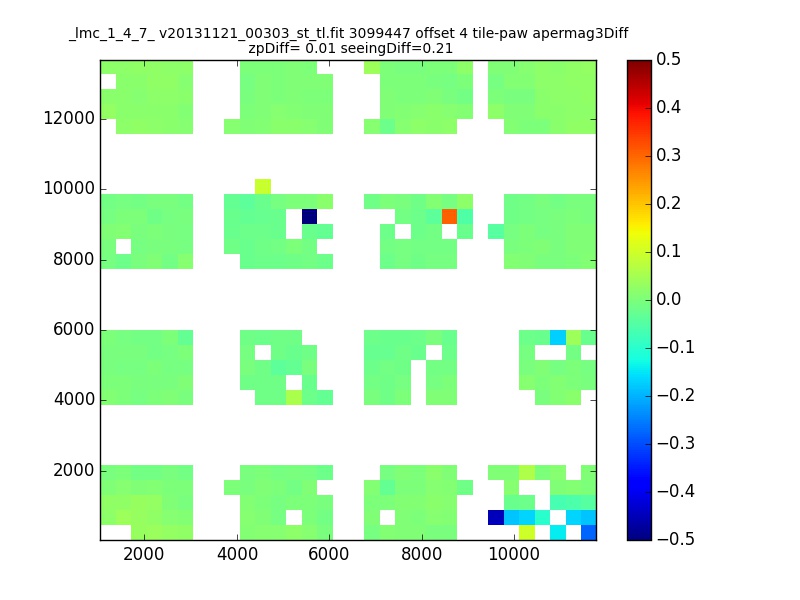 _lmc_1_4_7_ v20131121_00303_st_tl.fit 3099447 offset 4 tile-paw apermag3Diff
zpDiff= 0.01 seeingDiff=0.21

12000
10000
8000
6000
4000
2000

2000 4000 6000 8000 10000

0.5
0.4
0.3
0.2
0.1
0.0
−0.1
−0.2
−0.3
−0.4
−0.5